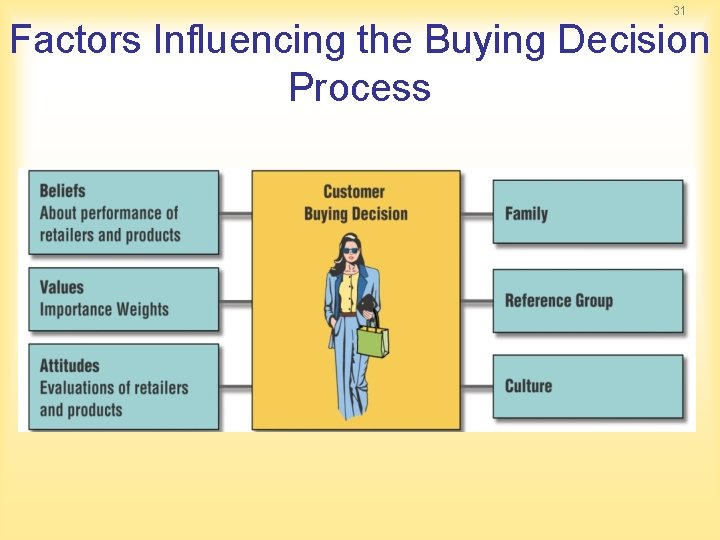 31

Factors Influencing the Buying Decision Process

Beliefs
About performance of retailers and products

Values
Importance Weights

Attitudes
Evaluations of retailers and products

Customer Buying Decision

Family

Reference Group

Culture